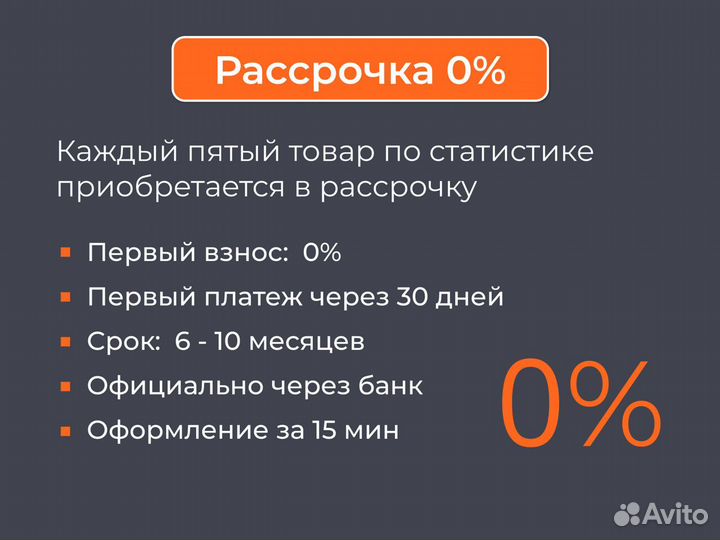 Рассрочка 0%

Каждый пятый товар по статистике приобретается в рассрочку

- Первый взнос: 0%
- Первый платеж через 30 дней
- Срок: 6 - 10 месяцев
- Официально через банк
- Оформление за 15 мин

0%

Avito